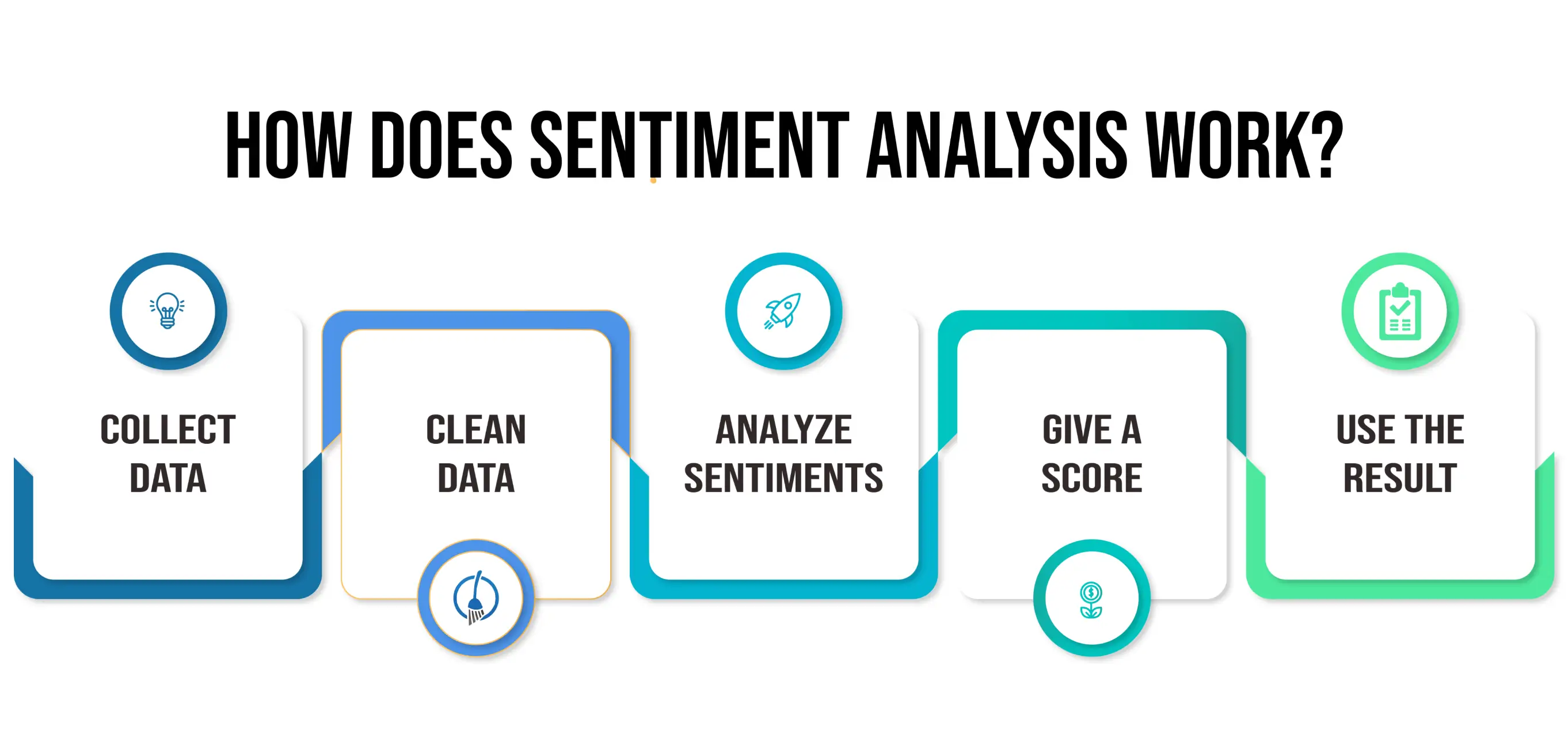 HOW DOES SENTIMENT ANALYSIS WORK?

COLLECT DATA

CLEAN DATA

ANALYZE SENTIMENTS

GIVE A SCORE

USE THE RESULT